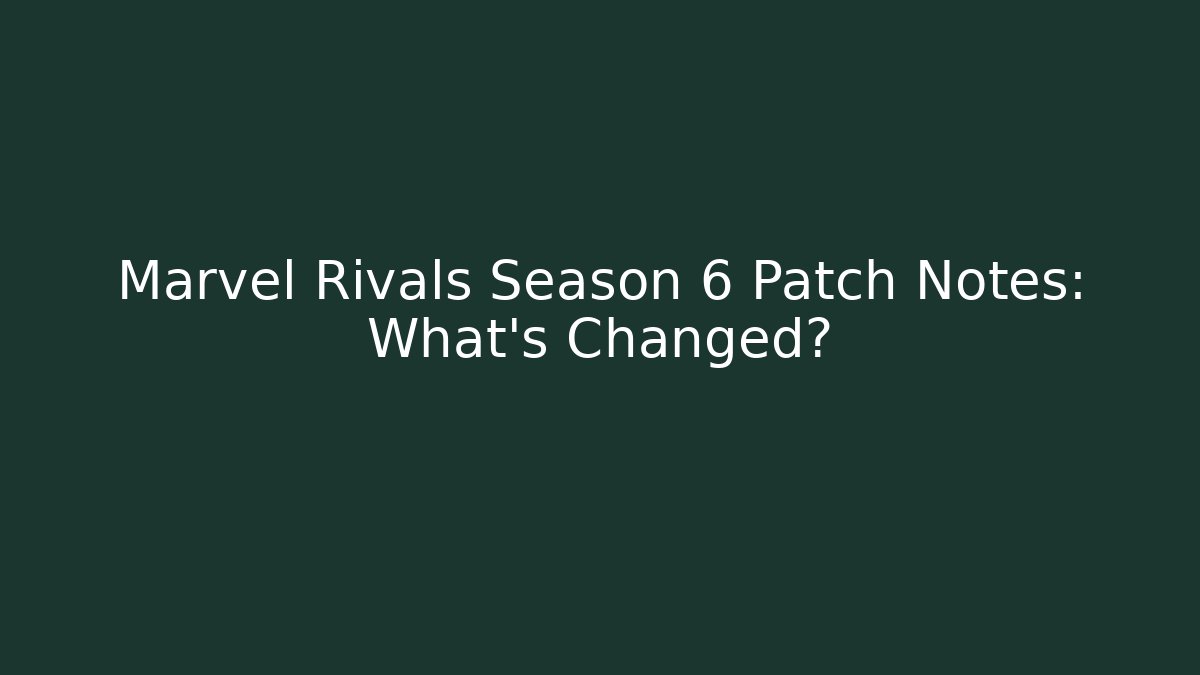 Marvel Rivals Season 6 Patch Notes: What's Changed?